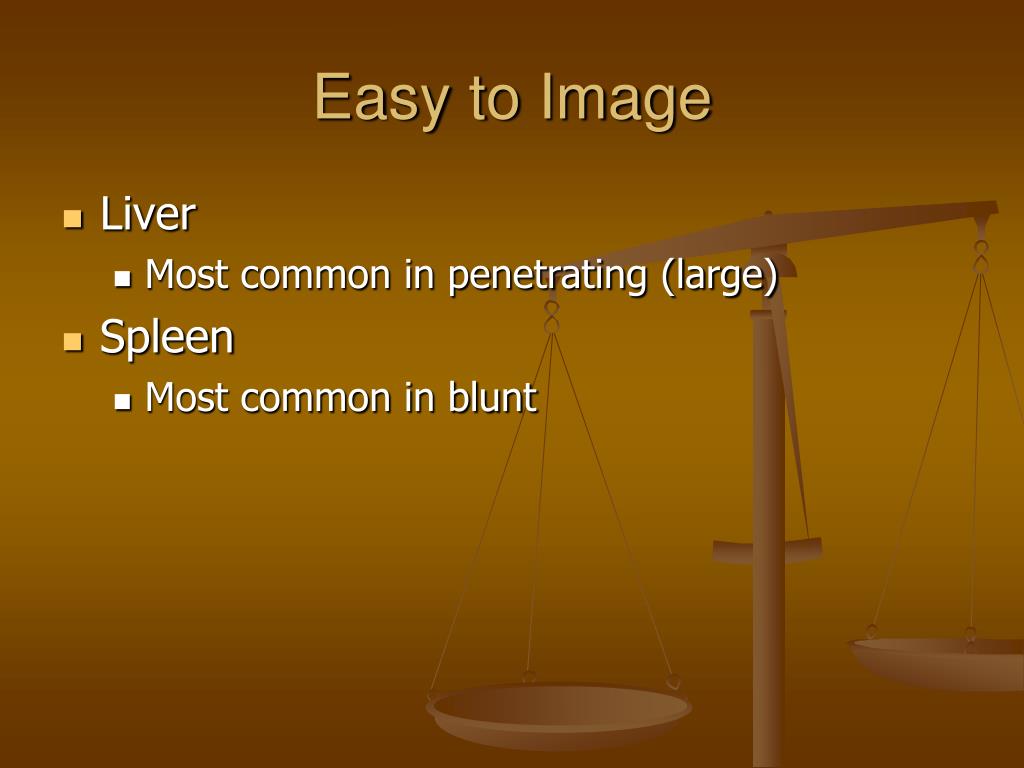 Easy to Image

Liver
Most common in penetrating (large)
Spleen
Most common in blunt